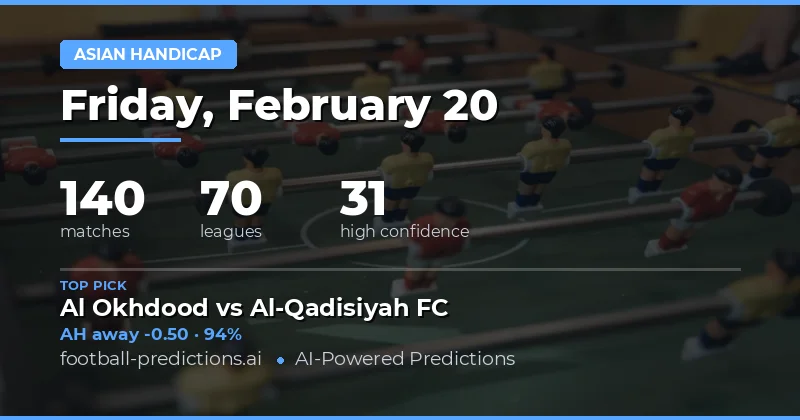 ASIAN HANDICAP

Friday, February 20

140
matches

70
leagues

31
high confidence

TOP PICK

Al Okhdood vs Al-Qadisiyah FC

AH away -0.50 · 94%

football-predictions.ai • AI-Powered Predictions